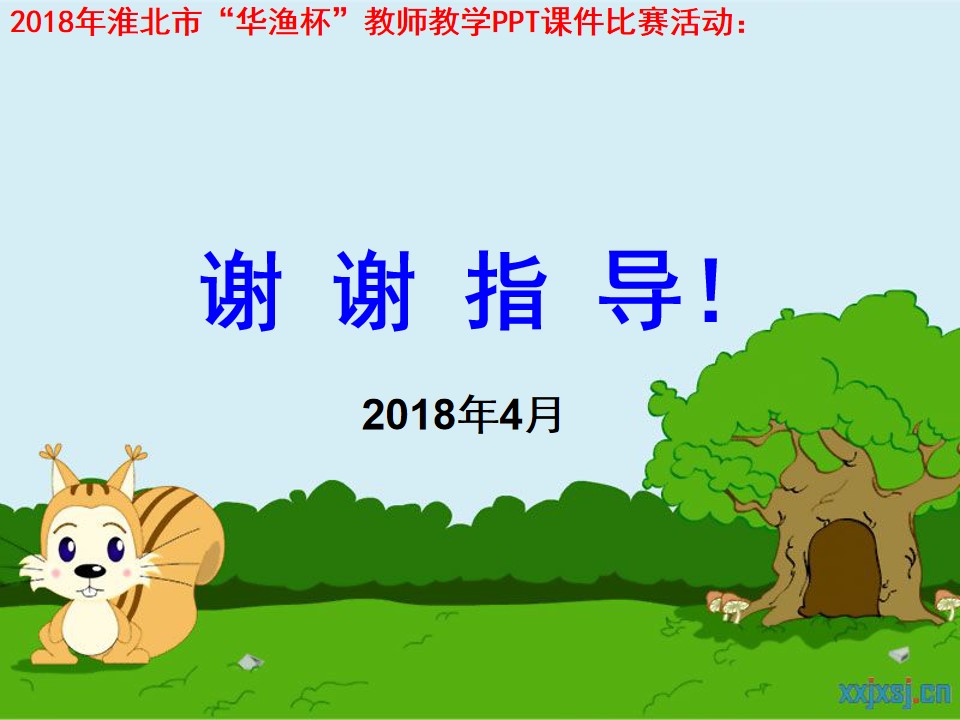 2018年淮北市“华渔杯”教师教学PPT课件比赛活动：

谢 谢 指 导！

2018年4月

xxjxsj.cn